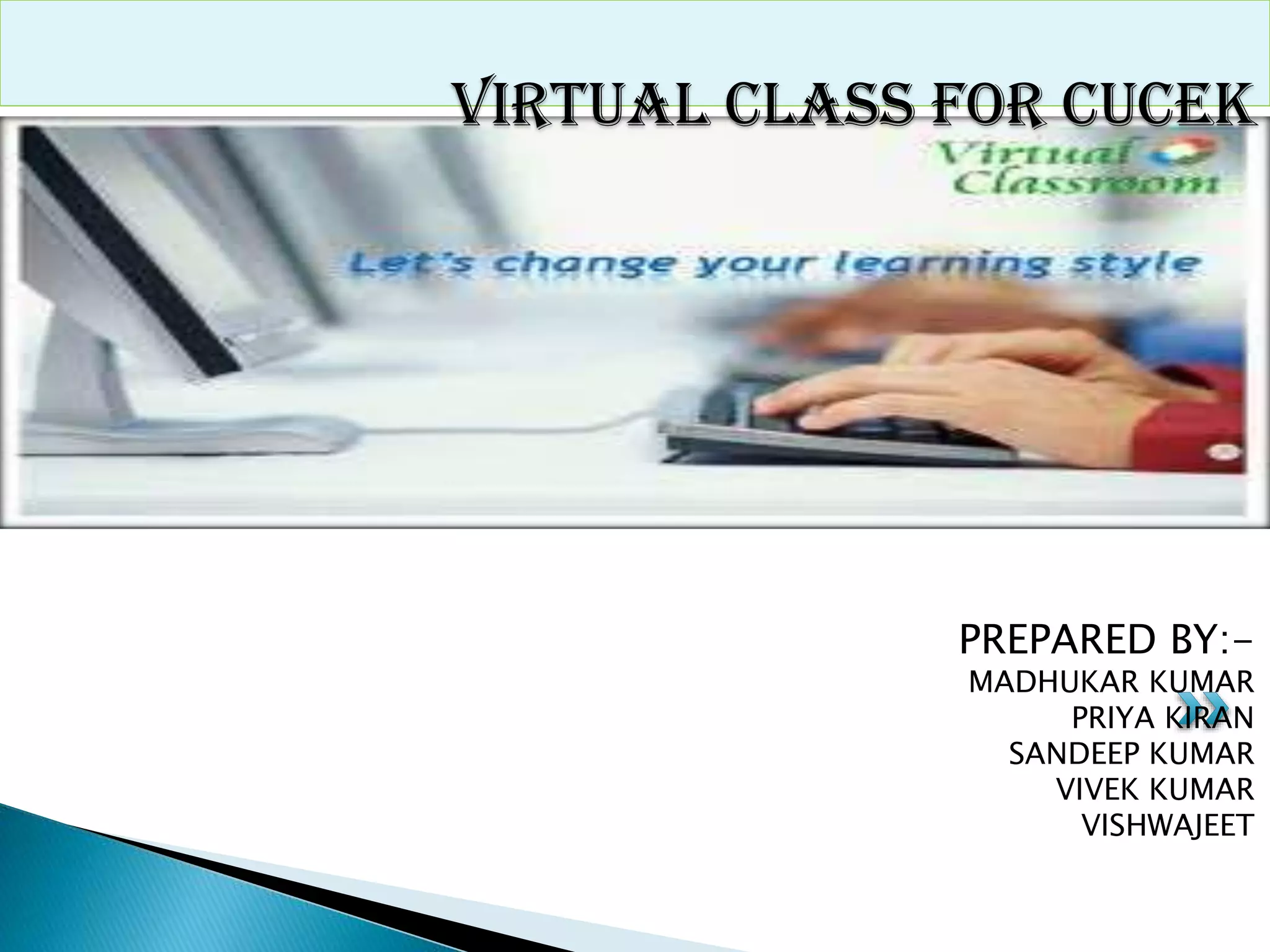 VIRTUAL CLASS FOR CUCEK

Virtual Classroom

Let's change your learning style

PREPARED BY:-
MADHUKAR KUMAR
PRIYA KIRAN
SANDEEP KUMAR
VIVEK KUMAR
VISHWAJEET